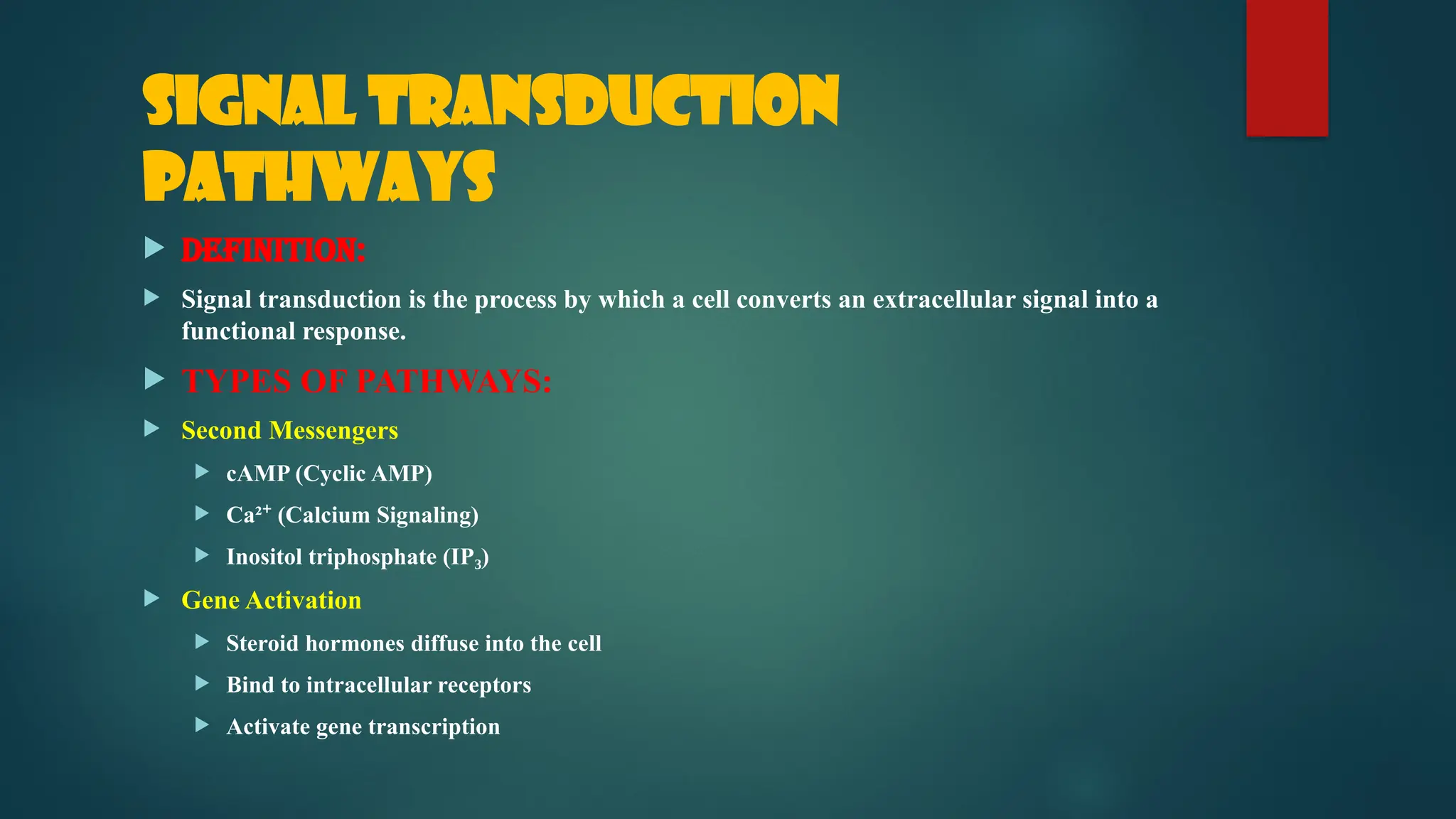 SIGNAL TRANSDUCTION PATHWAYS

DEFINITION:

Signal transduction is the process by which a cell converts an extracellular signal into a functional response.

TYPES OF PATHWAYS:

Second Messengers

cAMP (Cyclic AMP)

$Ca^{2+}$ (Calcium Signaling)

Inositol triphosphate ($IP_3$)

Gene Activation

Steroid hormones diffuse into the cell

Bind to intracellular receptors

Activate gene transcription